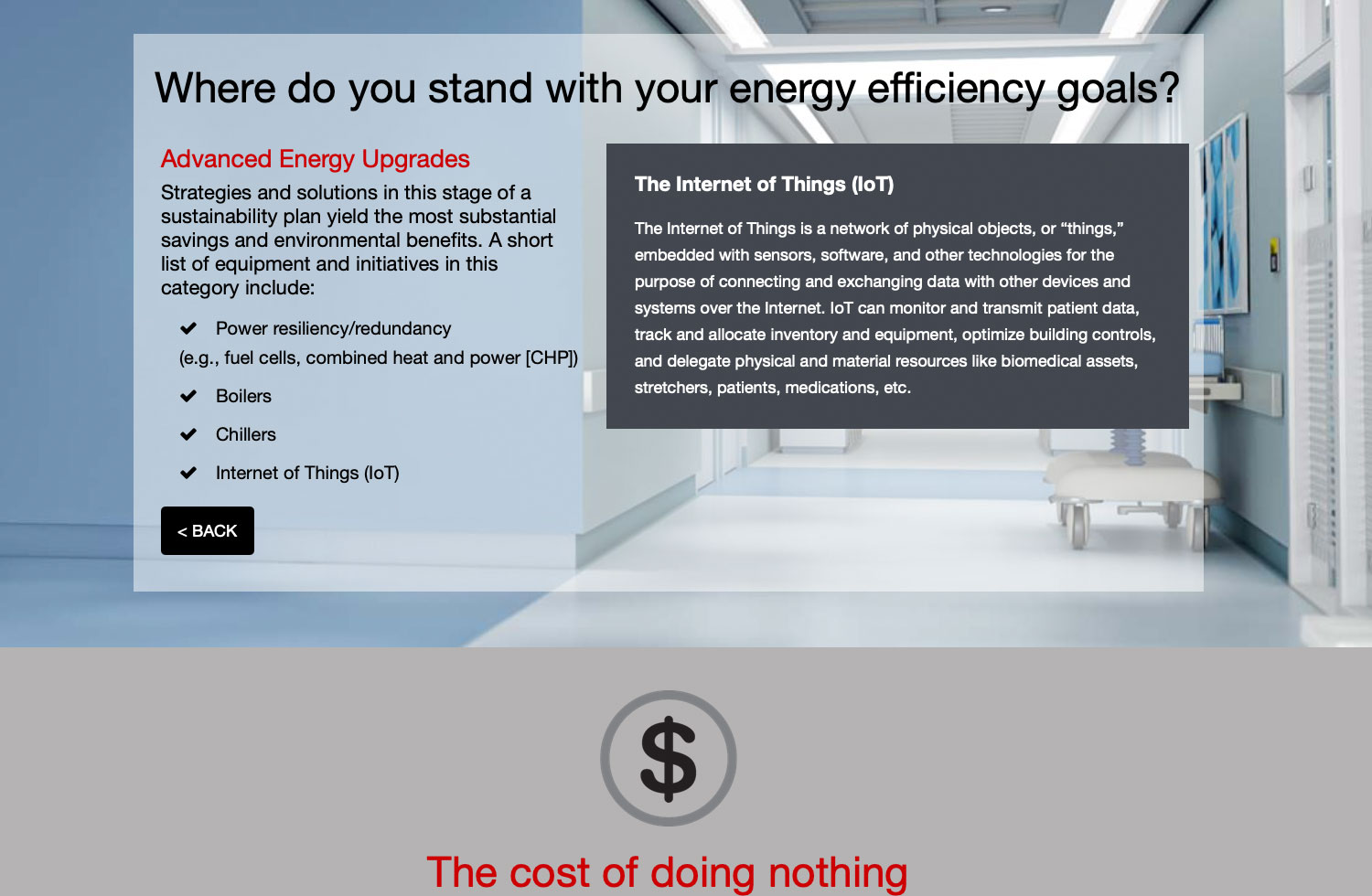 Where do you stand with your energy efficiency goals?

Advanced Energy Upgrades

Strategies and solutions in this stage of a sustainability plan yield the most substantial savings and environmental benefits. A short list of equipment and initiatives in this category include:

Power resiliency/redundancy
(e.g., fuel cells, combined heat and power [CHP])

Boilers

Chillers

Internet of Things (IoT)

< BACK

The Internet of Things (IoT)

The Internet of Things is a network of physical objects, or “things,” embedded with sensors, software, and other technologies for the purpose of connecting and exchanging data with other devices and systems over the Internet. IoT can monitor and transmit patient data, track and allocate inventory and equipment, optimize building controls, and delegate physical and material resources like biomedical assets, stretchers, patients, medications, etc.

$

The cost of doing nothing